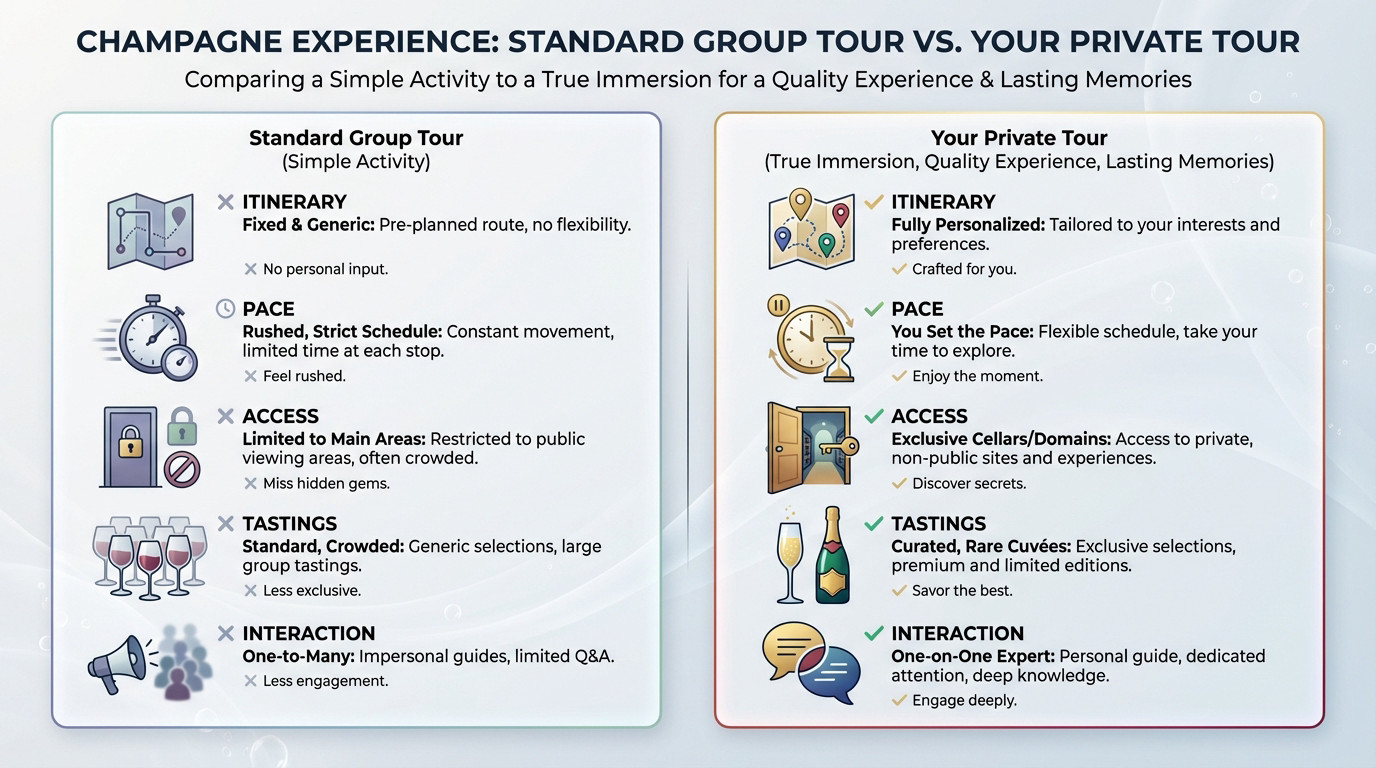 CHAMPAGNE EXPERIENCE: STANDARD GROUP TOUR VS. YOUR PRIVATE TOUR
Comparing a Simple Activity to a True Immersion for a Quality Experience & Lasting Memories

Standard Group Tour
(Simple Activity)

ITINERARY
Fixed & Generic: Pre-planned route, no flexibility.
No personal input.

PACE
Rushed, Strict Schedule: Constant movement, limited time at each stop.
Feel rushed.

ACCESS
Limited to Main Areas: Restricted to public viewing areas, often crowded.
Miss hidden gems.

TASTINGS
Standard, Crowded: Generic selections, large group tastings.
Less exclusive.

INTERACTION
One-to-Many: Impersonal guides, limited Q&A.
Less engagement.

Your Private Tour
(True Immersion, Quality Experience, Lasting Memories)

ITINERARY
Fully Personalized: Tailored to your interests and preferences.
Crafted for you.

PACE
You Set the Pace: Flexible schedule, take your time to explore.
Enjoy the moment.

ACCESS
Exclusive Cellars/Domains: Access to private, non-public sites and experiences.
Discover secrets.

TASTINGS
Curated, Rare Cuvées: Exclusive selections, premium and limited editions.
Savor the best.

INTERACTION
One-on-One Expert: Personal guide, dedicated attention, deep knowledge.
Engage deeply.